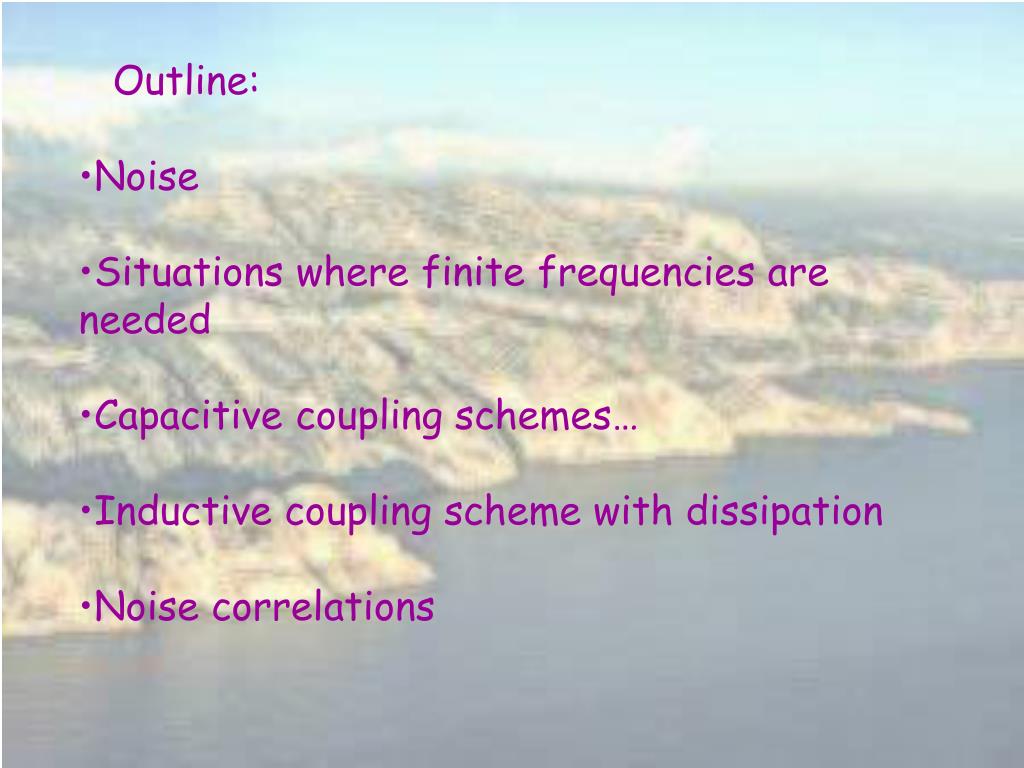 Outline:

•Noise

•Situations where finite frequencies are needed

•Capacitive coupling schemes…

•Inductive coupling scheme with dissipation

•Noise correlations